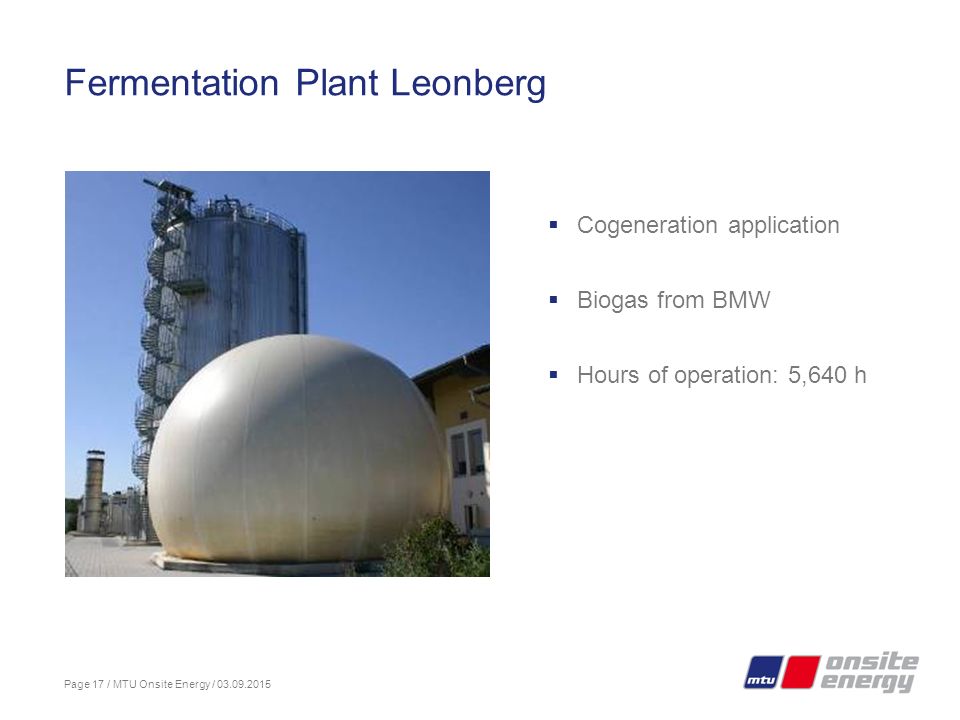 Fermentation Plant Leonberg

▪ Cogeneration application

▪ Biogas from BMW

▪ Hours of operation: 5,640 h

Page 17 / MTU Onsite Energy / 03.09.2015

mtu onsite energy